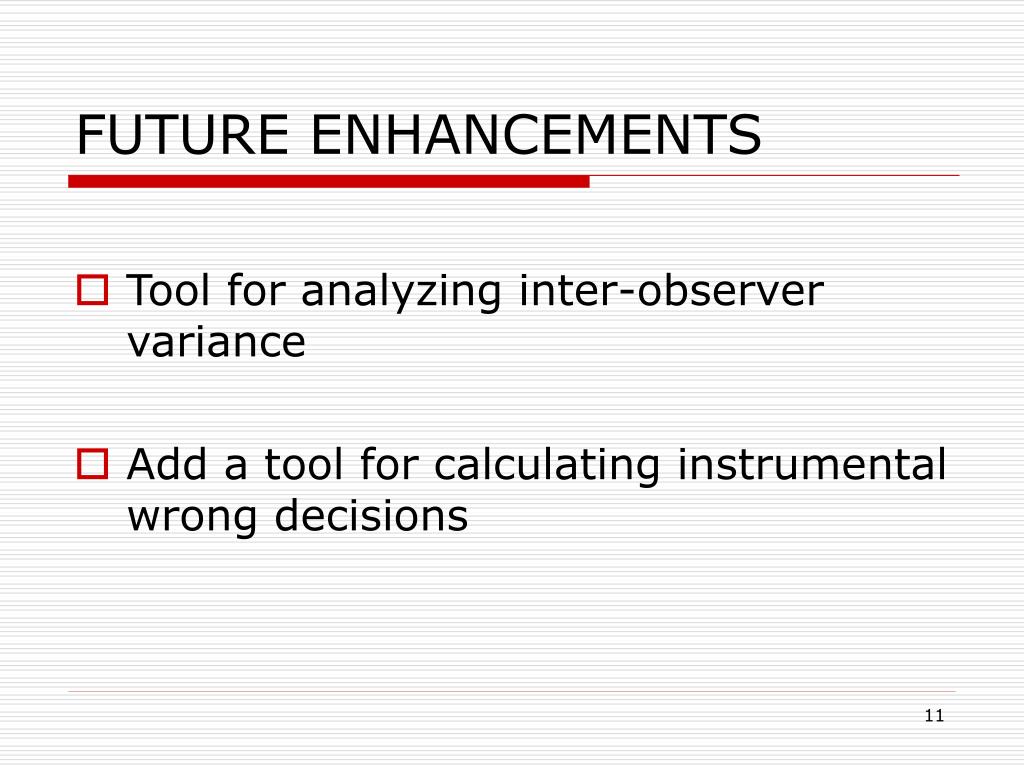 FUTURE ENHANCEMENTS

Tool for analyzing inter-observer variance

Add a tool for calculating instrumental wrong decisions

11